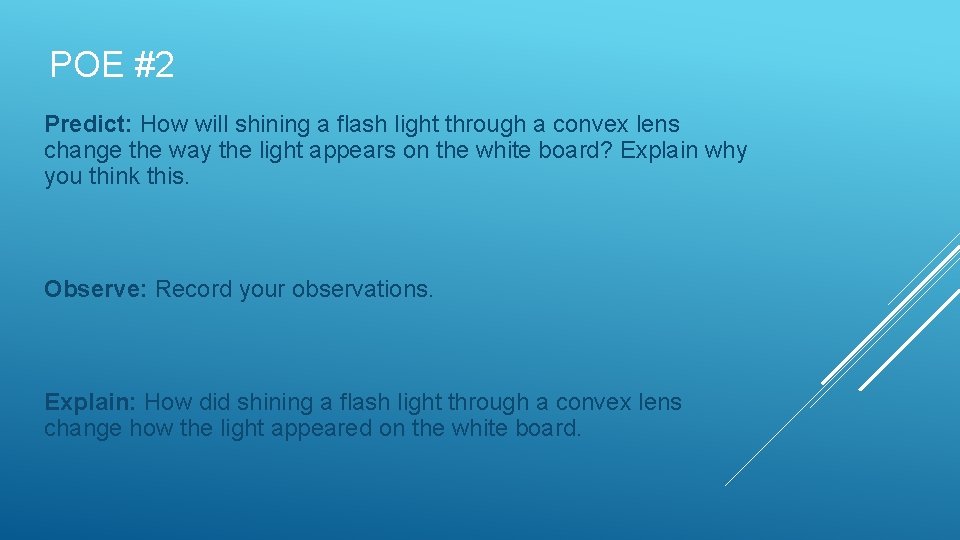 POE #2

Predict: How will shining a flash light through a convex lens change the way the light appears on the white board? Explain why you think this.

Observe: Record your observations.

Explain: How did shining a flash light through a convex lens change how the light appeared on the white board.